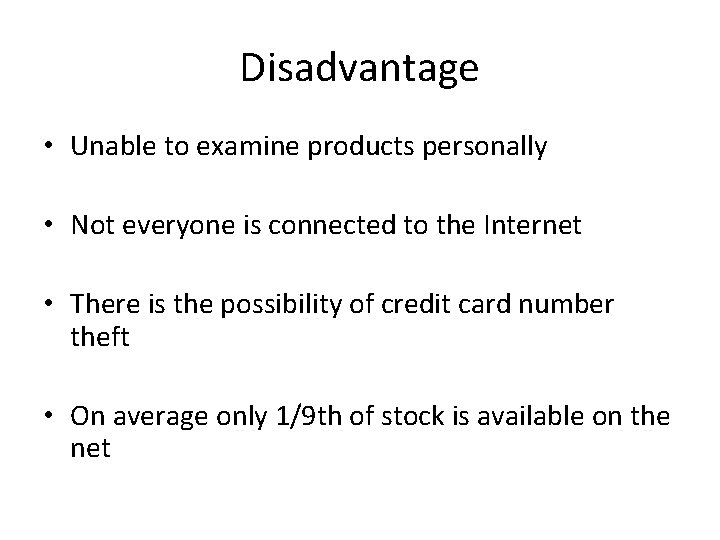 Disadvantage

• Unable to examine products personally

• Not everyone is connected to the Internet

• There is the possibility of credit card number theft

• On average only 1/9th of stock is available on the net